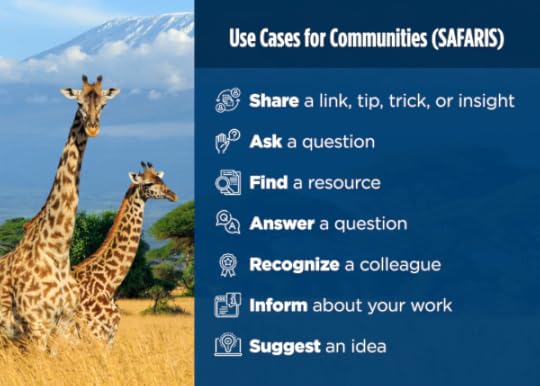 Use Cases for Communities (SAFARIS)

Share a link, tip, trick, or insight

Ask a question

Find a resource

Answer a question

Recognize a colleague

Inform about your work

Suggest an idea